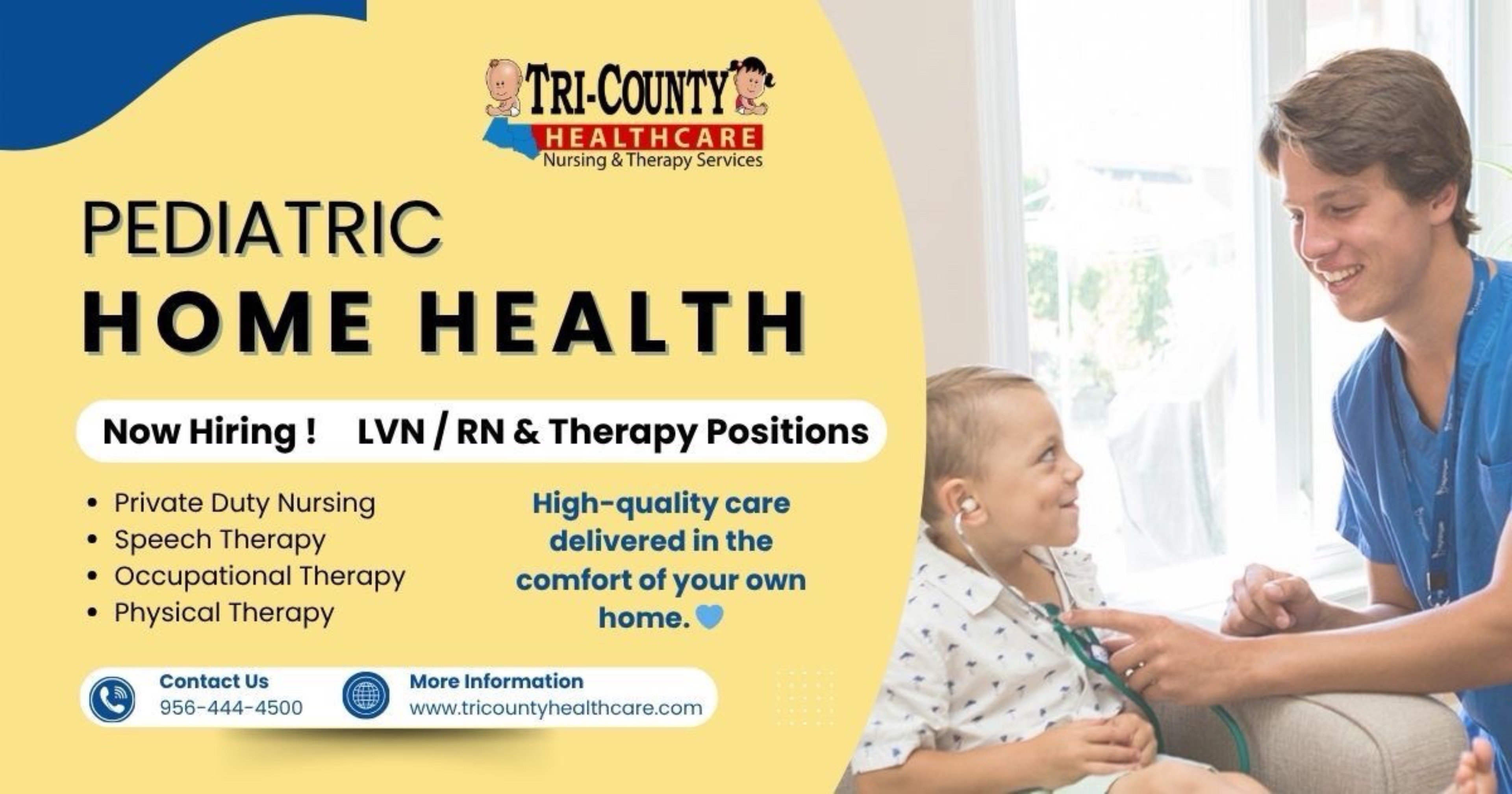 TRI-COUNTY
HEALTHCARE
Nursing & Therapy Services

PEDIATRIC
HOME HEALTH

Now Hiring ! LVN / RN & Therapy Positions

• Private Duty Nursing
• Speech Therapy
• Occupational Therapy
• Physical Therapy

High-quality care delivered in the comfort of your own home.

Contact Us
956-444-4500

More Information
www.tricountyhealthcare.com